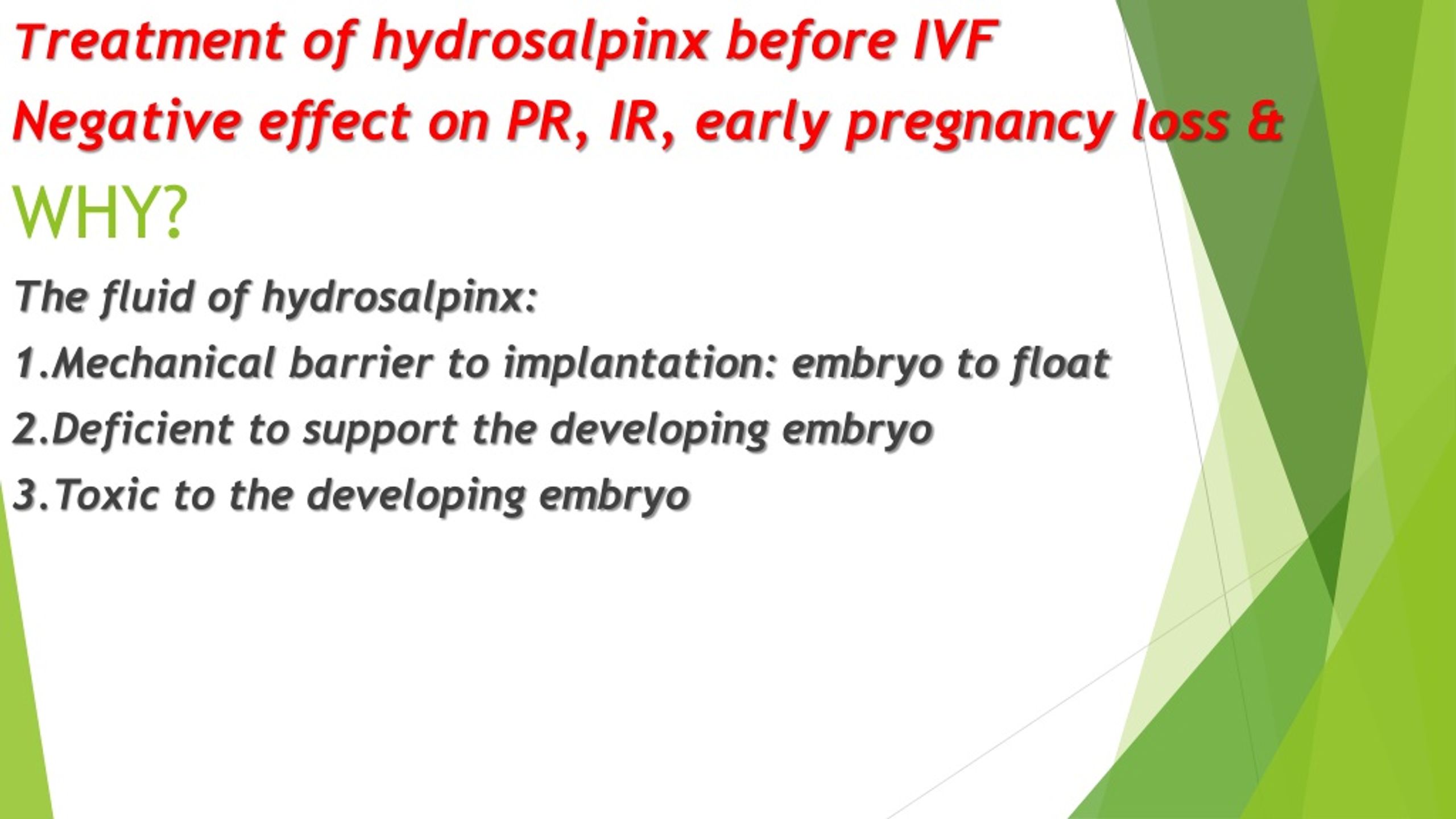 Treatment of hydrosalpinx before IVF
Negative effect on PR, IR, early pregnancy loss &

WHY?

The fluid of hydrosalpinx:

1.Mechanical barrier to implantation: embryo to float

2.Deficient to support the developing embryo

3.Toxic to the developing embryo